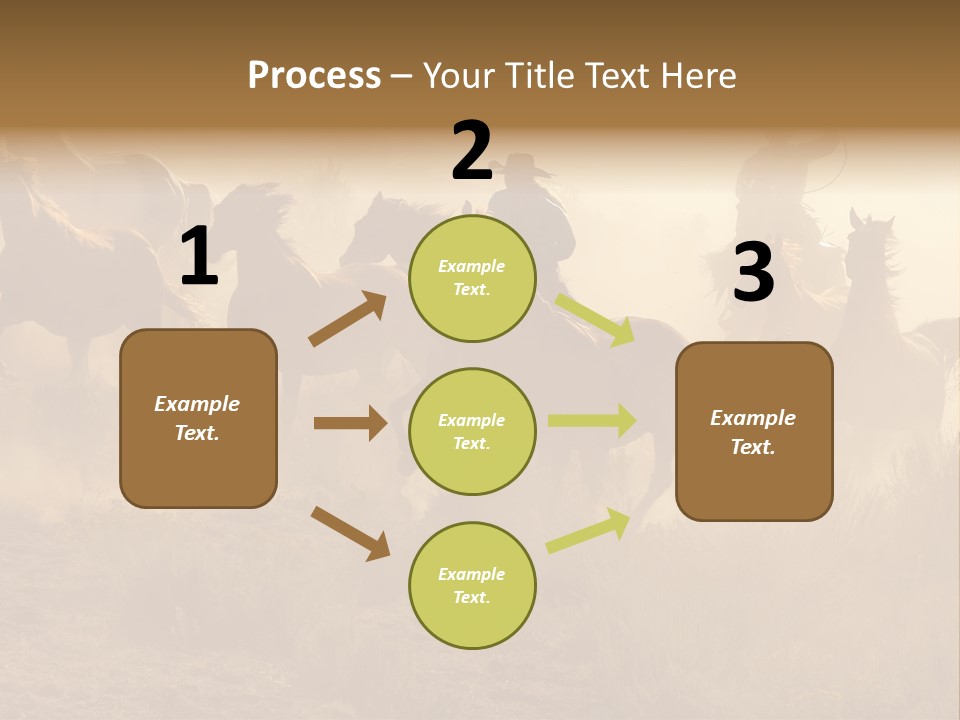 Process – Your Title Text Here

1

Example Text.

2

Example Text.

Example Text.

Example Text.

3

Example Text.